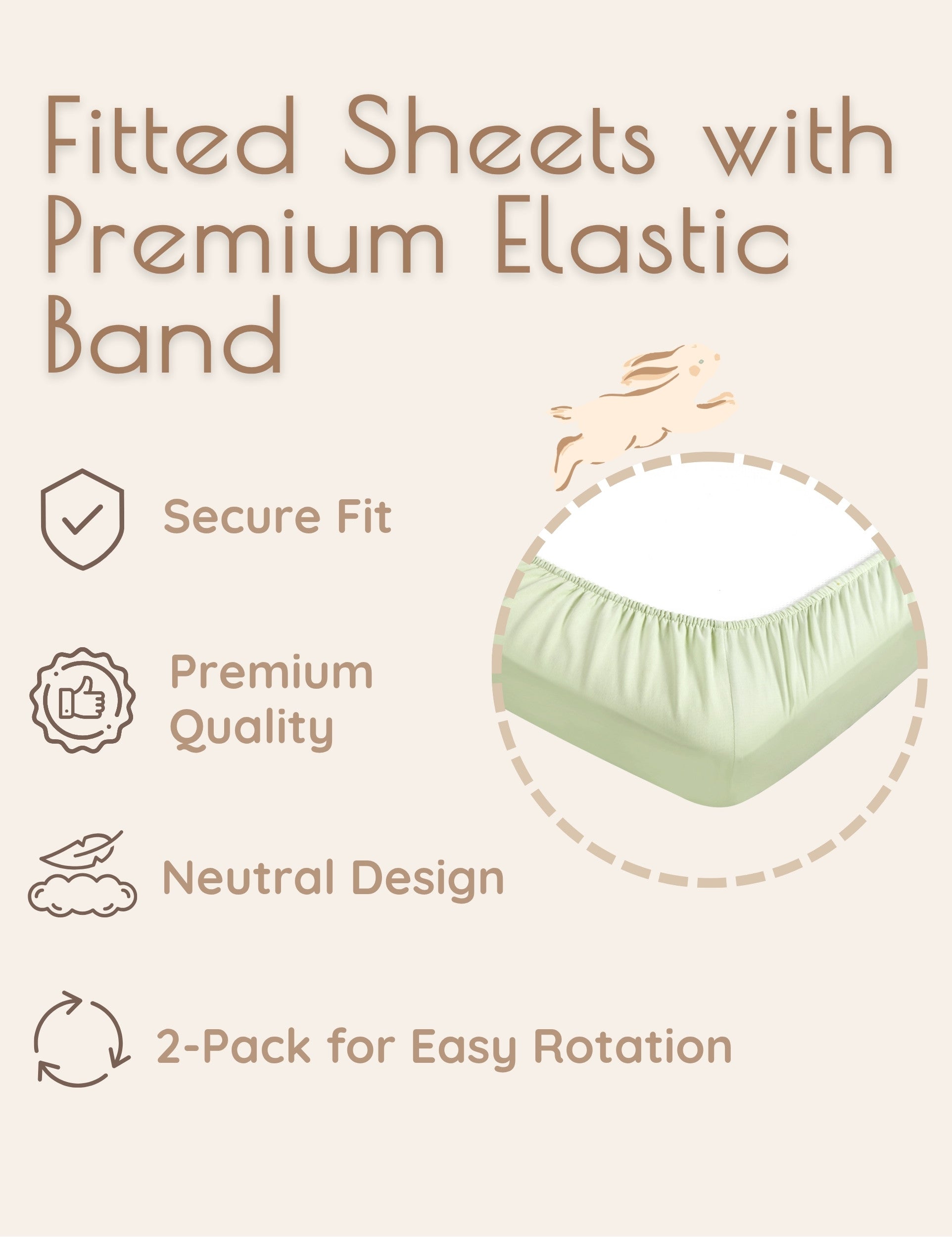 Fitted Sheets with Premium Elastic Band

Secure Fit

Premium Quality

Neutral Design

2-Pack for Easy Rotation